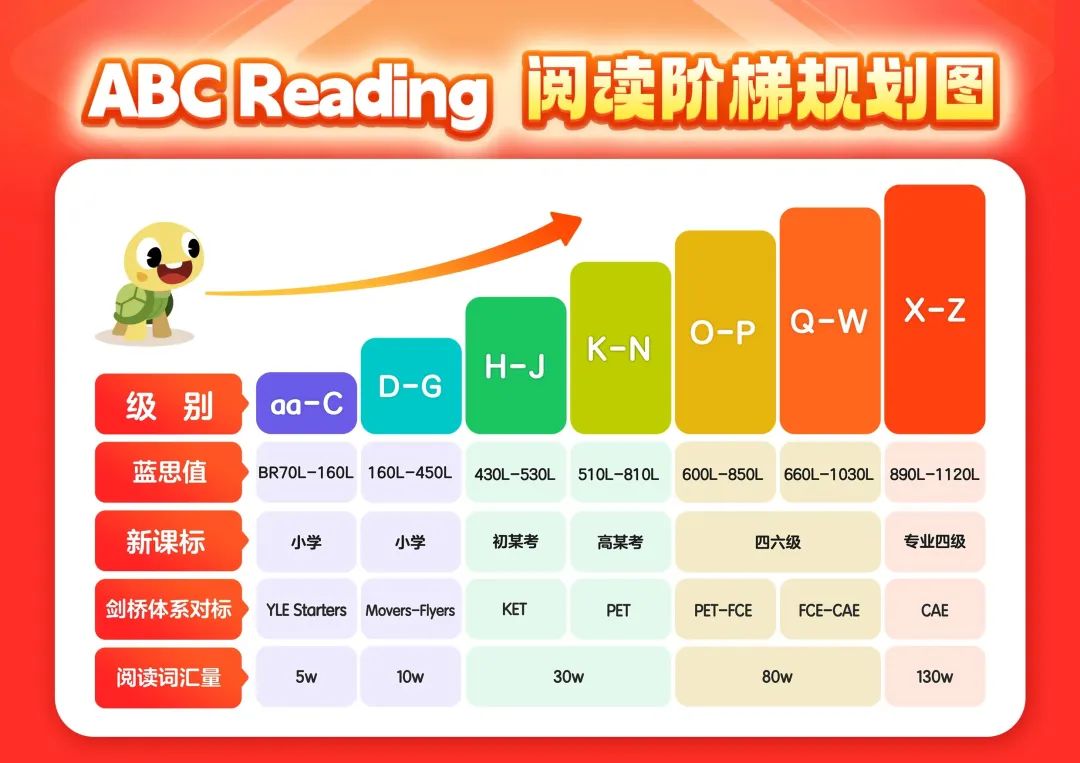 ABC Reading 阅读阶梯规划图

| 级 别 | aa-C | D-G | H-J | K-N | O-P | Q-W | X-Z |
|---|---|---|---|---|---|---|---|
| 蓝思值 | BR70L-160L | 160L-450L | 430L-530L | 510L-810L | 600L-850L | 660L-1030L | 890L-1120L |
| 新课标 | 小学 | 小学 | 初某考 | 高某考 | 四六级 | 四六级 | 专业四级 |
| 剑桥体系对标 | YLE Starters | Movers-Flyers | KET | PET | PET-FCE | FCE-CAE | CAE |
| 阅读词汇量 | 5w | 10w | 30w | 30w | 80w | 80w | 130w |